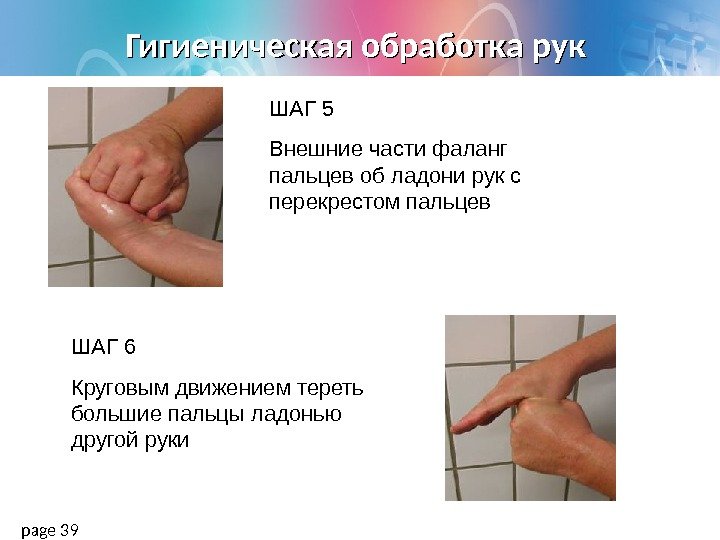 Гигиеническая обработка рук

ШАГ 5

Внешние части фаланг пальцев об ладони рук с перекрестом пальцев

ШАГ 6

Круговым движением тереть большие пальцы ладонью другой руки

page 39